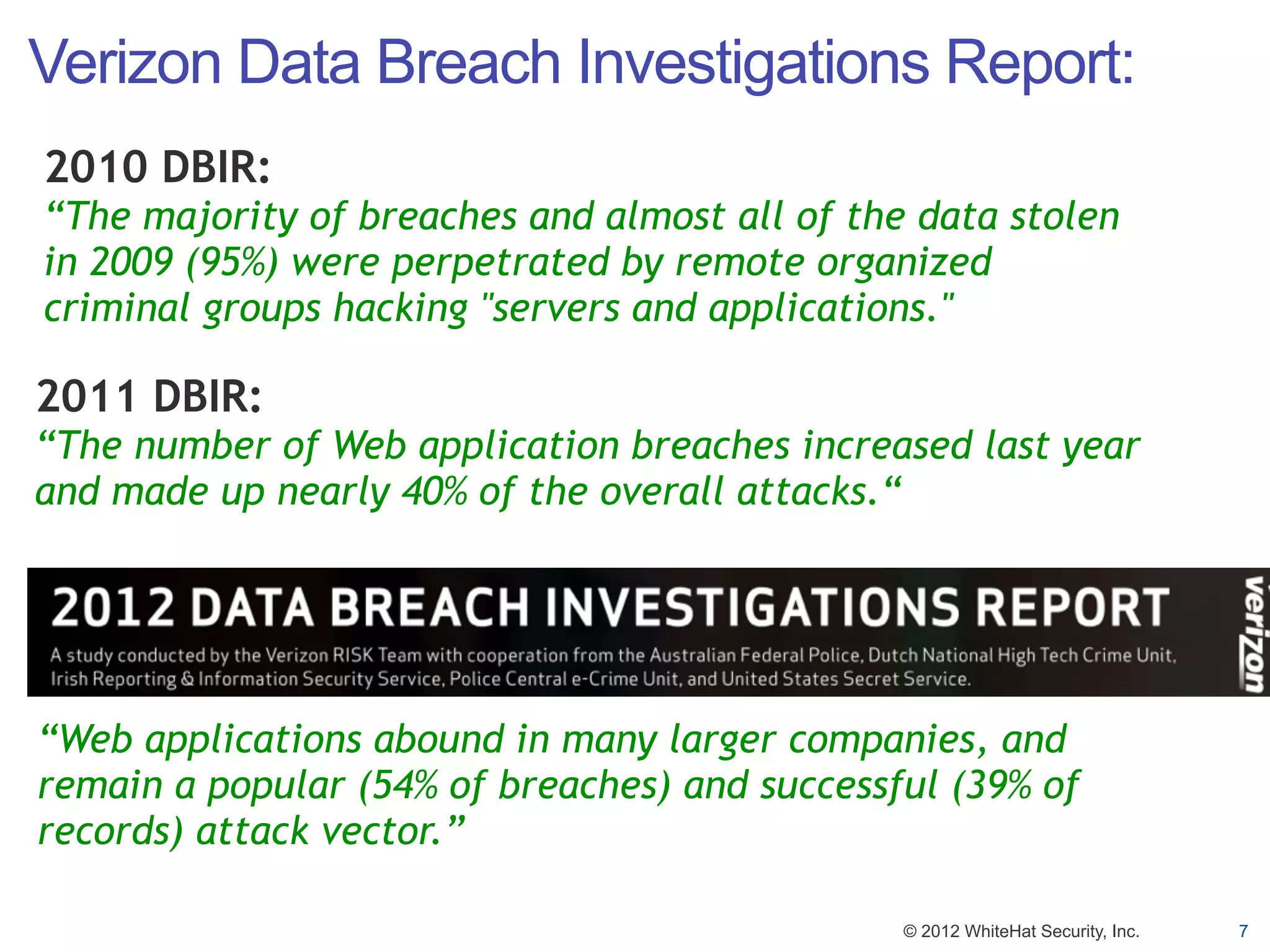 Verizon Data Breach Investigations Report:

2010 DBIR:
“The majority of breaches and almost all of the data stolen in 2009 (95%) were perpetrated by remote organized criminal groups hacking "servers and applications."

2011 DBIR:
“The number of Web application breaches increased last year and made up nearly 40% of the overall attacks.“

2012 DATA BREACH INVESTIGATIONS REPORT
A study conducted by the Verizon RISK Team with cooperation from the Australian Federal Police, Dutch National High Tech Crime Unit, Irish Reporting & Information Security Service, Police Central e-Crime Unit, and United States Secret Service.
verizon

“Web applications abound in many larger companies, and remain a popular (54% of breaches) and successful (39% of records) attack vector.”

© 2012 WhiteHat Security, Inc.
7